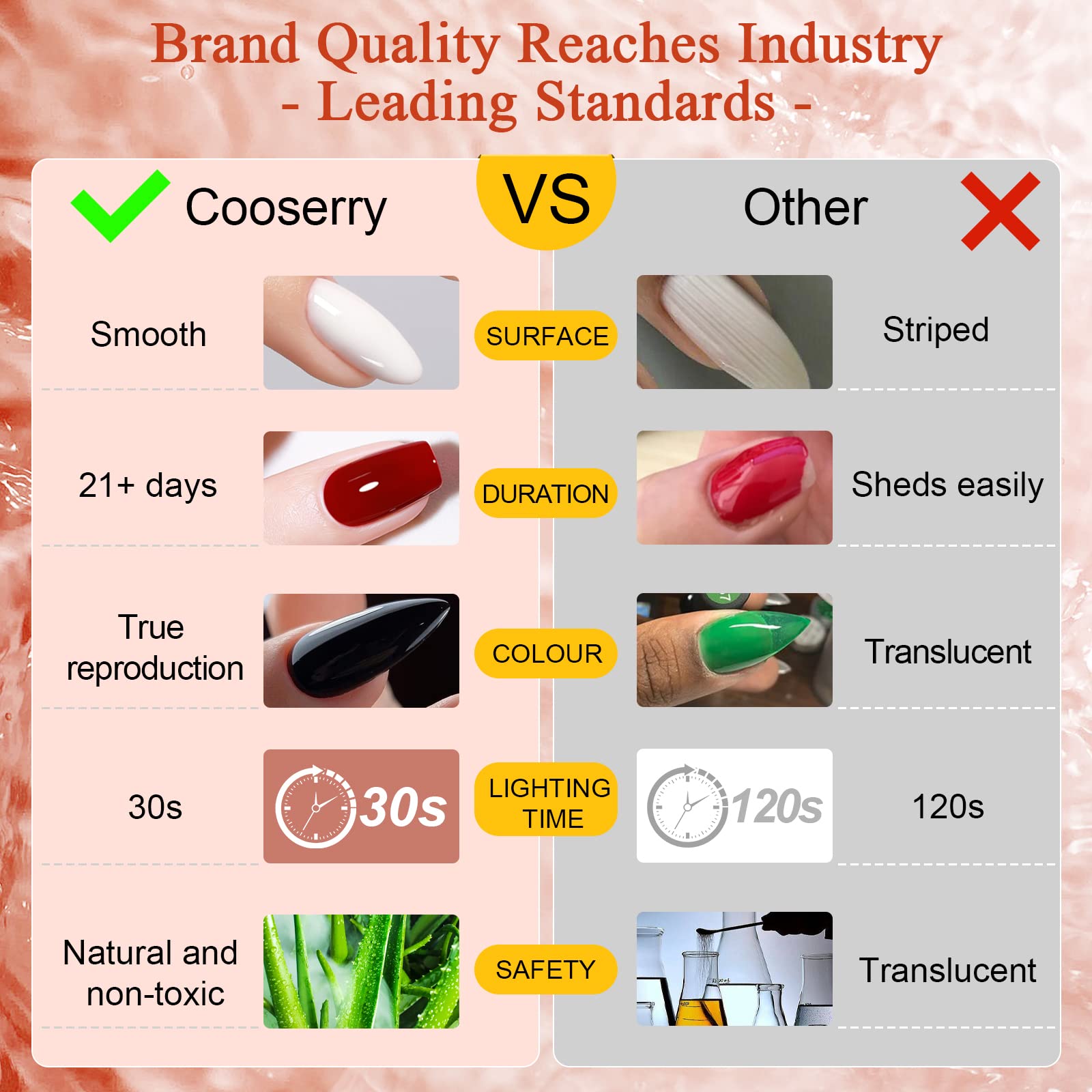 Brand Quality Reaches Industry
- Leading Standards -

Cooserry

VS

Other

Smooth

SURFACE

Striped

21+ days

DURATION

Sheds easily

True reproduction

COLOUR

Translucent

30s

30s

LIGHTING TIME

120s

120s

Natural and non-toxic

SAFETY

Translucent